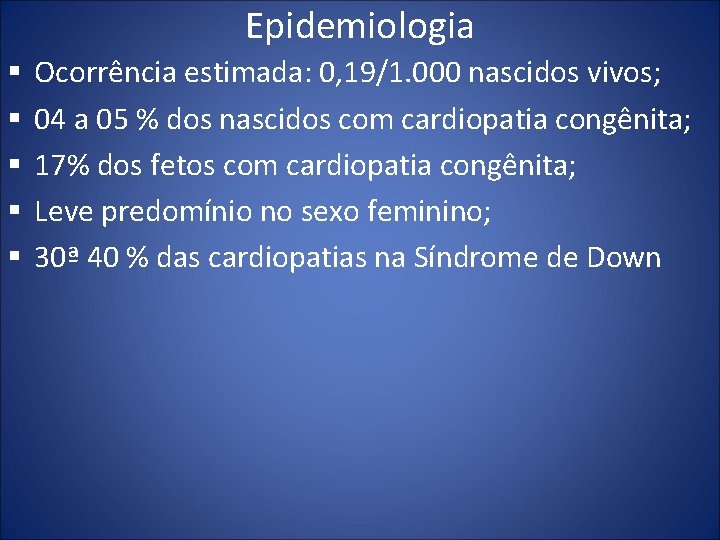 Epidemiologia

▪ Ocorrência estimada: 0,19/1.000 nascidos vivos;
▪ 04 a 05 % dos nascidos com cardiopatia congênita;
▪ 17% dos fetos com cardiopatia congênita;
▪ Leve predomínio no sexo feminino;
▪ 30ª 40 % das cardiopatias na Síndrome de Down